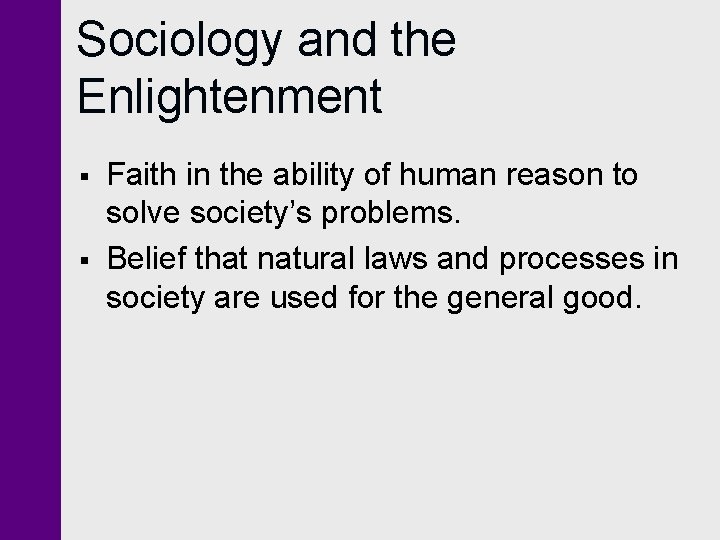 Sociology and the Enlightenment

• Faith in the ability of human reason to solve society's problems.
• Belief that natural laws and processes in society are used for the general good.